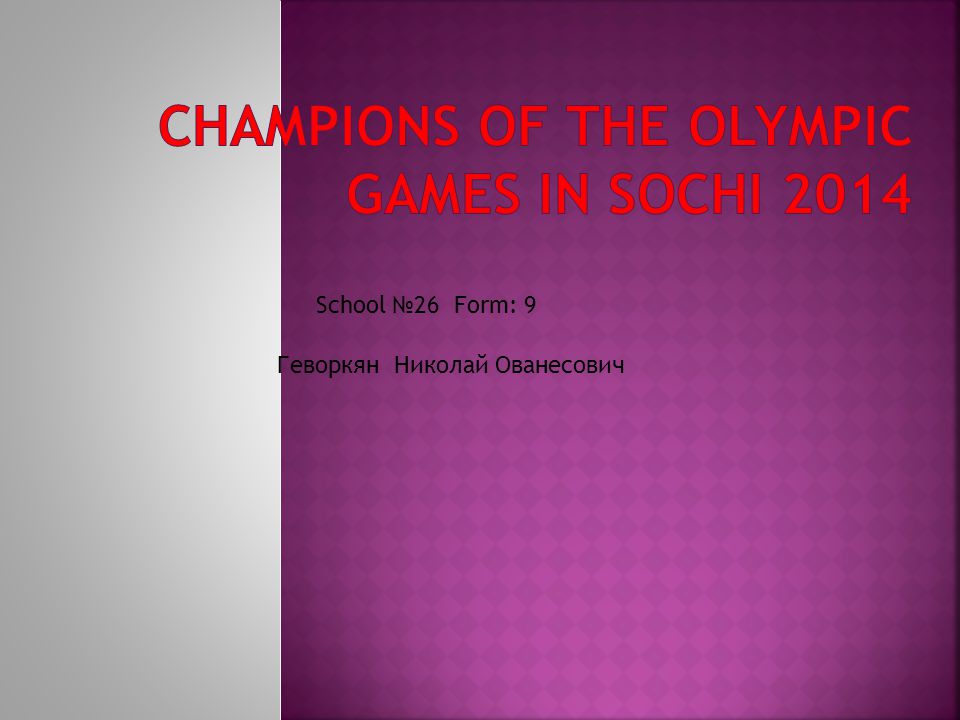 CHAMPIONS OF THE OLYMPIC GAMES IN SOCHI 2014

School №26 Form: 9

Геворкян Николай Ованесович